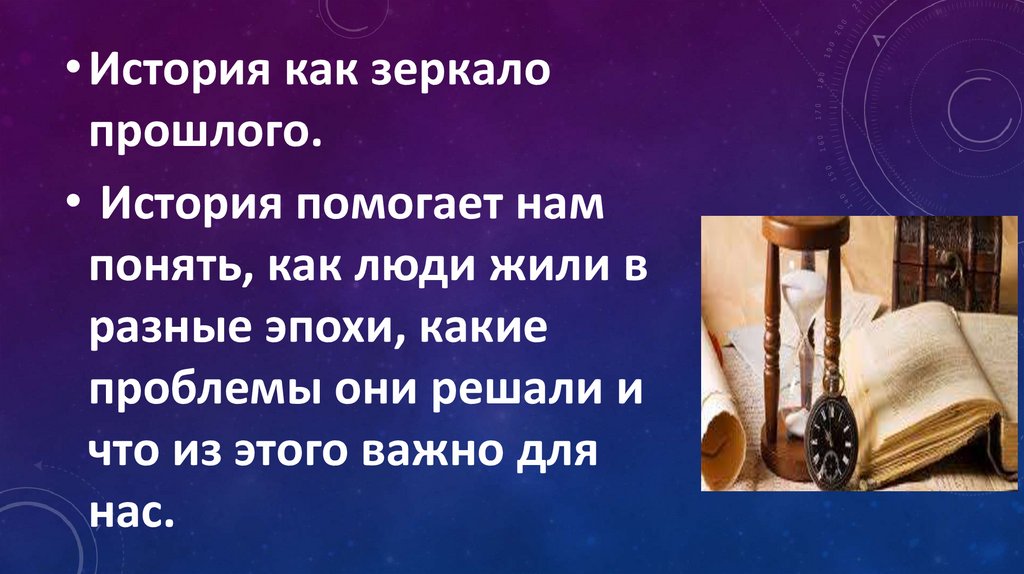 • История как зеркало прошлого.

• История помогает нам понять, как люди жили в разные эпохи, какие проблемы они решали и что из этого важно для нас.